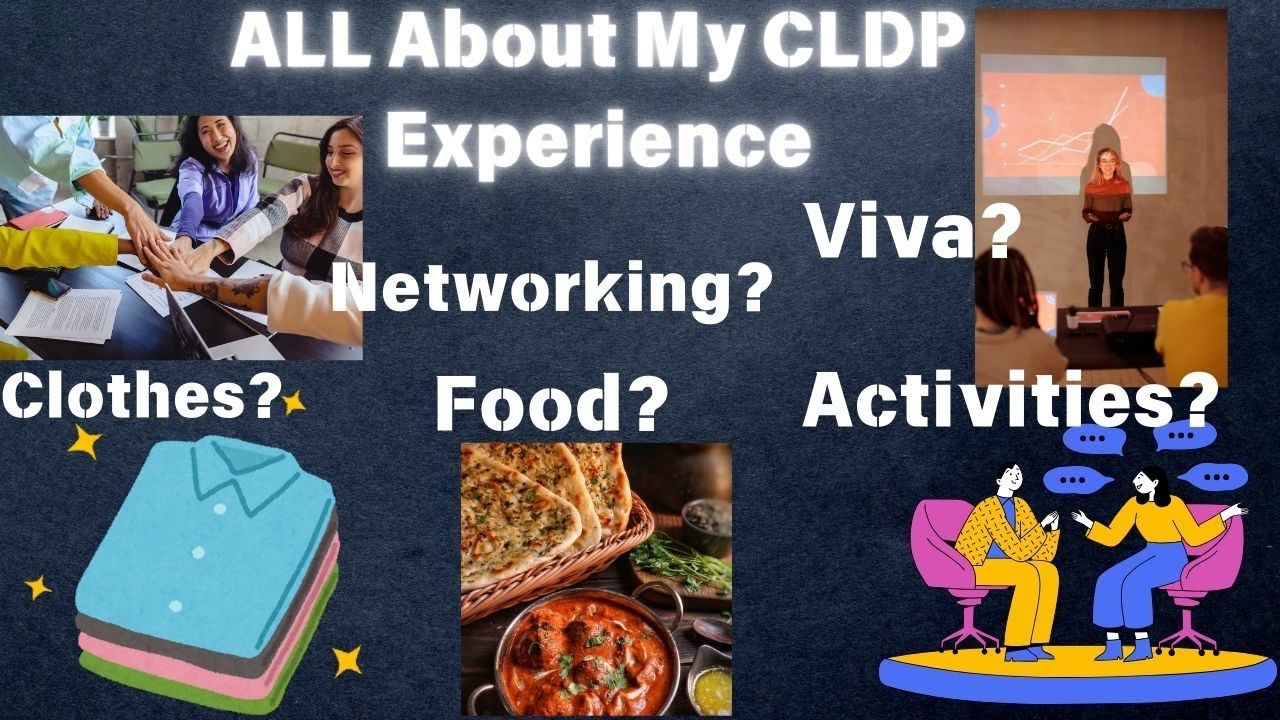 ALL About My CLDP Experience

Viva?

Networking?

Clothes?

Food?

Activities?